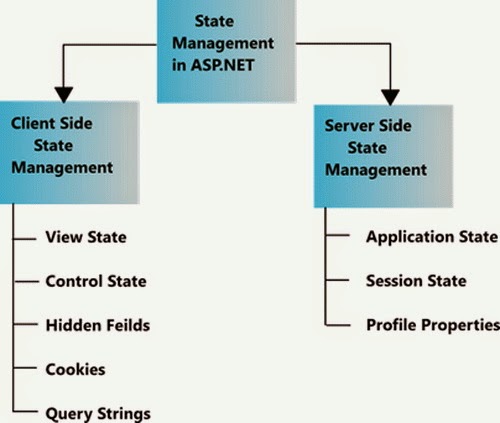 State Management in ASP.NET

Client Side State Management

View State
Control State
Hidden Feilds
Cookies
Query Strings

Server Side State Management

Application State
Session State
Profile Properties